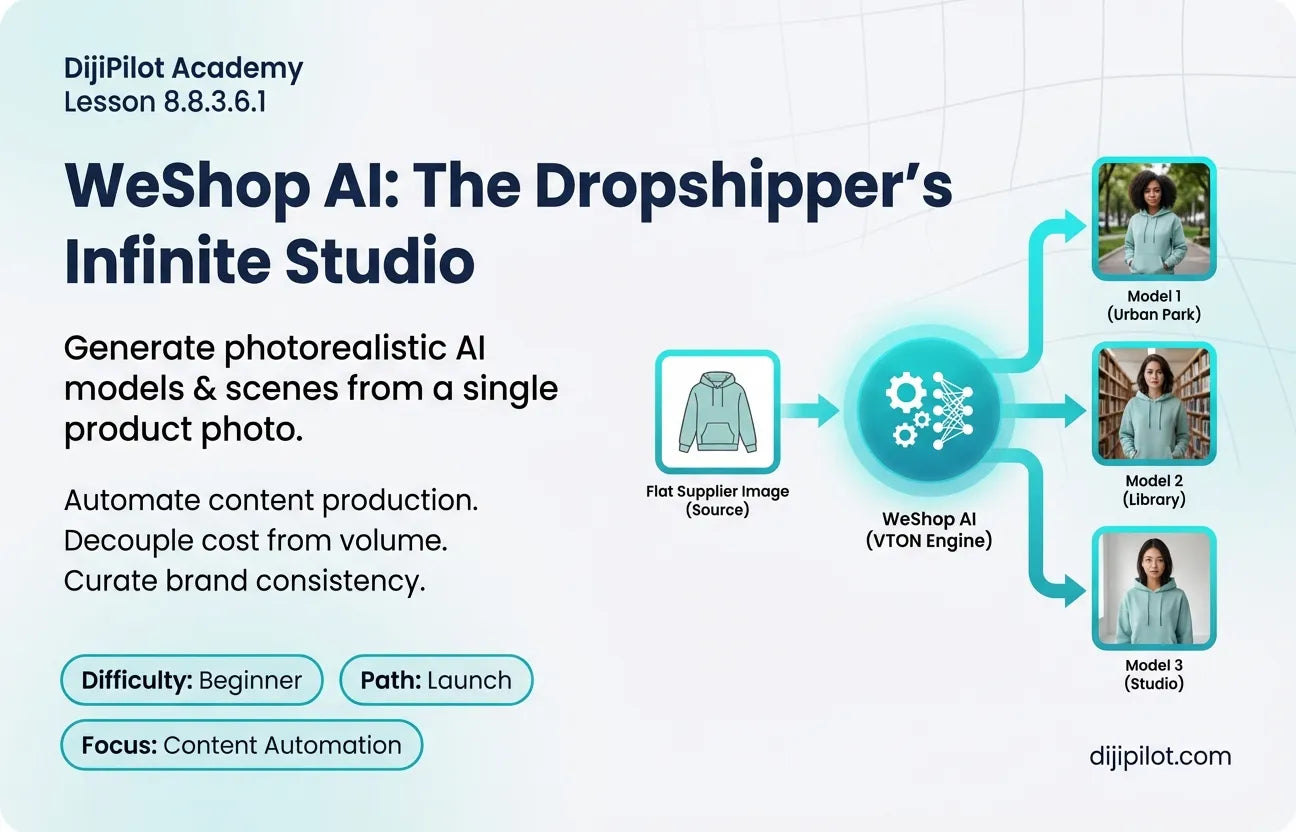 DijiPilot Academy
Lesson 8.8.3.6.1

WeShop AI: The Dropshipper's Infinite Studio

Generate photorealistic AI models & scenes from a single product photo.

Automate content production.
Decouple cost from volume.
Curate brand consistency.

Difficulty: Beginner
Path: Launch
Focus: Content Automation

Flat Supplier Image (Source)

WeShop AI (VTON Engine)

Model 1 (Urban Park)

Model 2 (Library)

Model 3 (Studio)

dijipilot.com